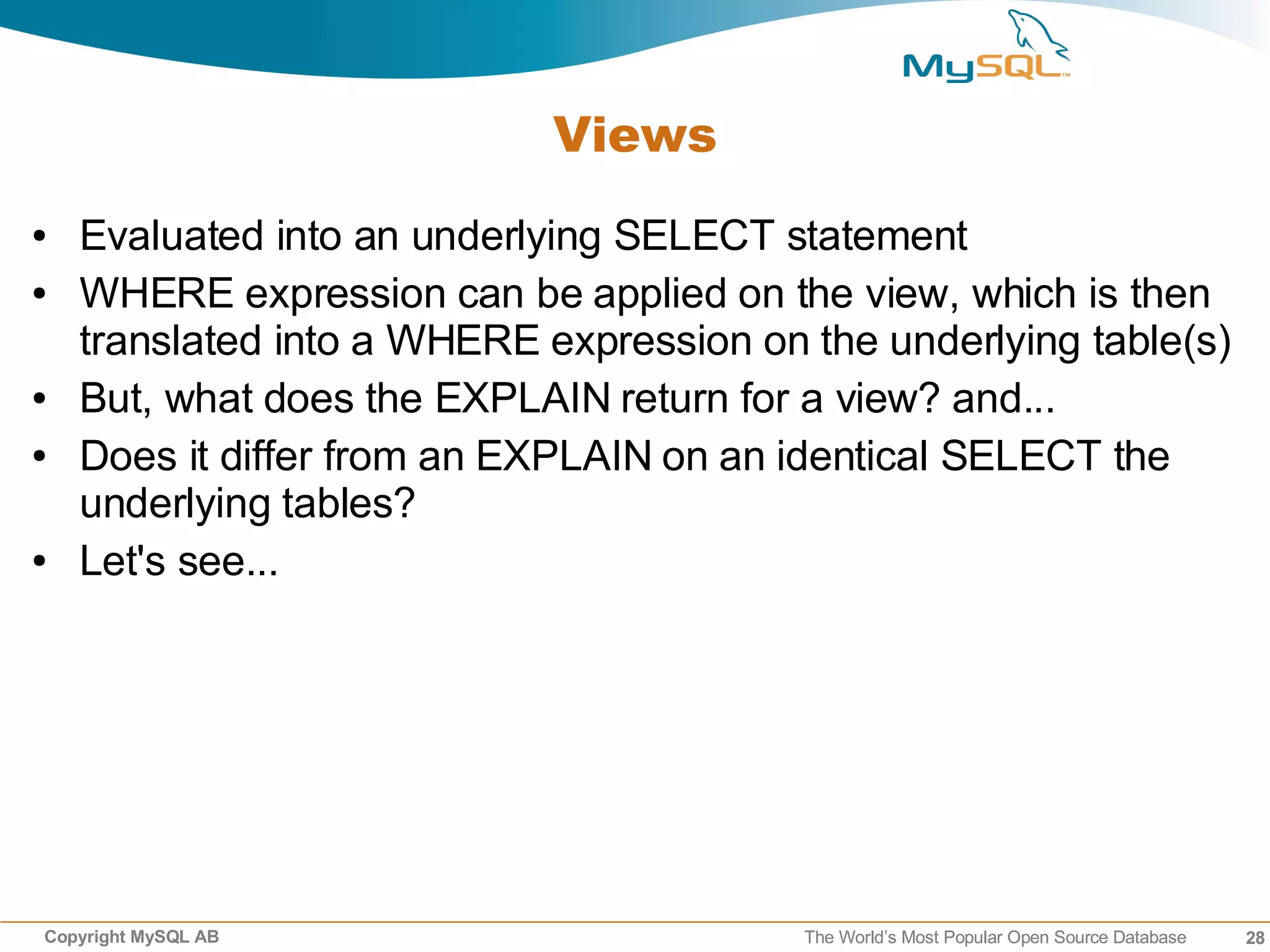 MySQL™

Views

• Evaluated into an underlying SELECT statement
• WHERE expression can be applied on the view, which is then translated into a WHERE expression on the underlying table(s)
• But, what does the EXPLAIN return for a view? and...
• Does it differ from an EXPLAIN on an identical SELECT the underlying tables?
• Let's see...

Copyright MySQL AB

The World's Most Popular Open Source Database

28